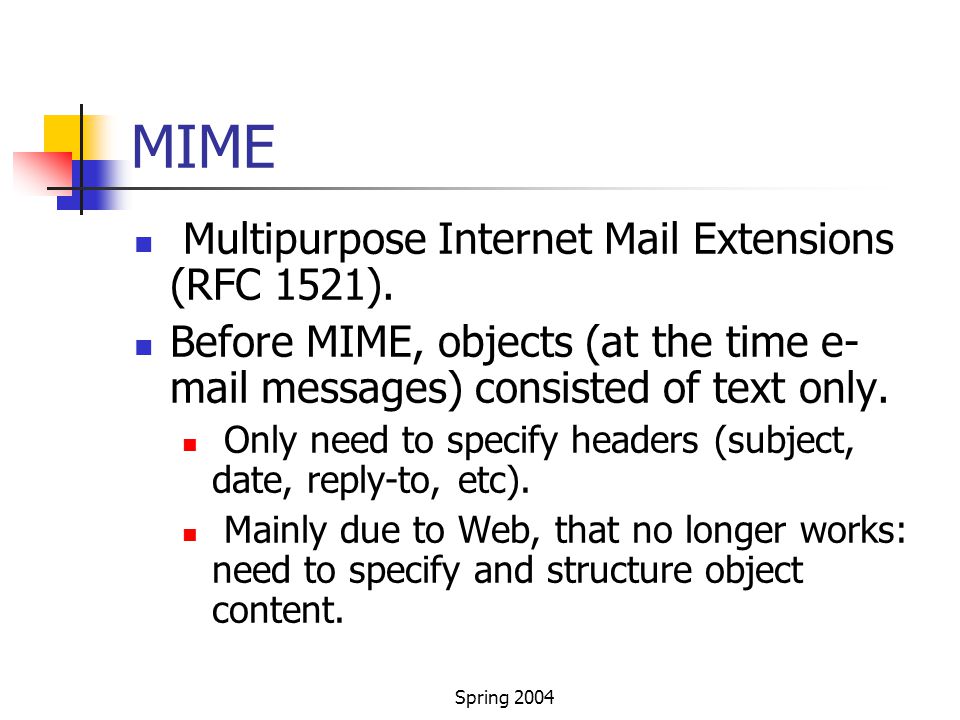 MIME

- Multipurpose Internet Mail Extensions (RFC 1521).
- Before MIME, objects (at the time e-mail messages) consisted of text only.
  - Only need to specify headers (subject, date, reply-to, etc).
  - Mainly due to Web, that no longer works: need to specify and structure object content.

Spring 2004